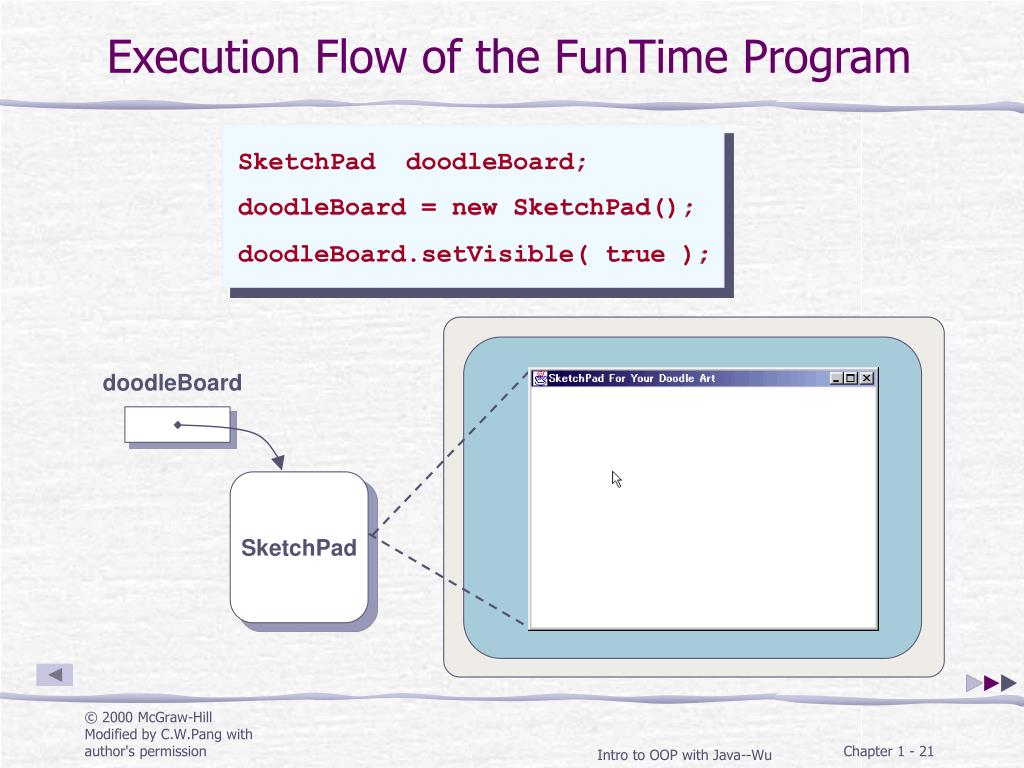 Execution Flow of the FunTime Program

SketchPad  doodleBoard;
doodleBoard = new SketchPad();
doodleBoard.setVisible( true );

doodleBoard

SketchPad

SketchPad For Your Doodle Art

© 2000 McGraw-Hill
Modified by C.W.Pang with author's permission

Intro to OOP with Java--Wu

Chapter 1 - 21